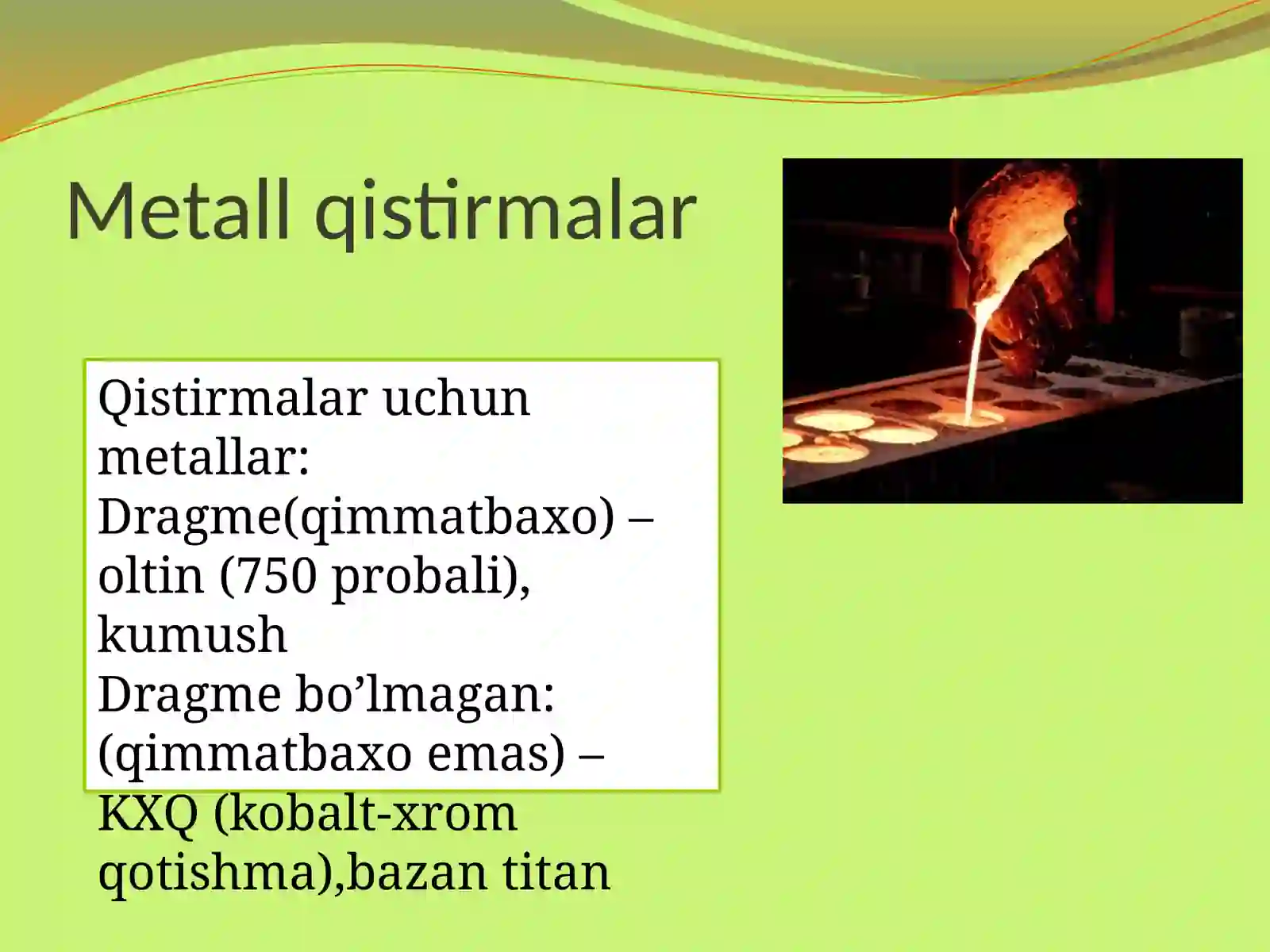 Metall qistirmalar

Qistirmalar uchun metallar:
Dragme(qimmatbaxo) – oltin (750 probali), kumush
Dragme bo’lmagan: (qimmatbaxo emas) – KXQ (kobalt-xrom qotishma),bazan titan